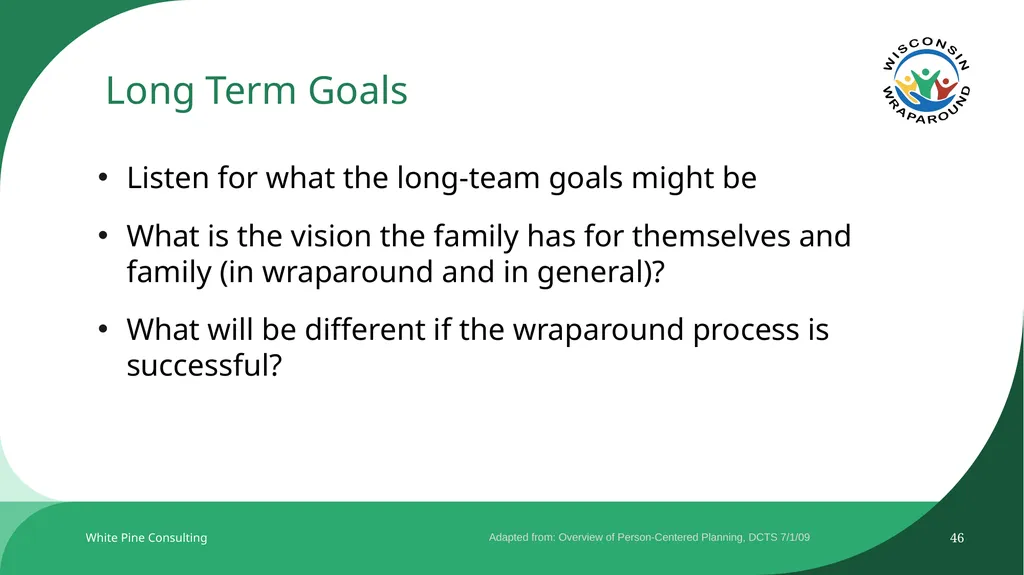 Long Term Goals

WISCONSIN WRAPAROUND

• Listen for what the long-team goals might be
• What is the vision the family has for themselves and family (in wraparound and in general)?
• What will be different if the wraparound process is successful?

White Pine Consulting

Adapted from: Overview of Person-Centered Planning, DCTS 7/1/09

46